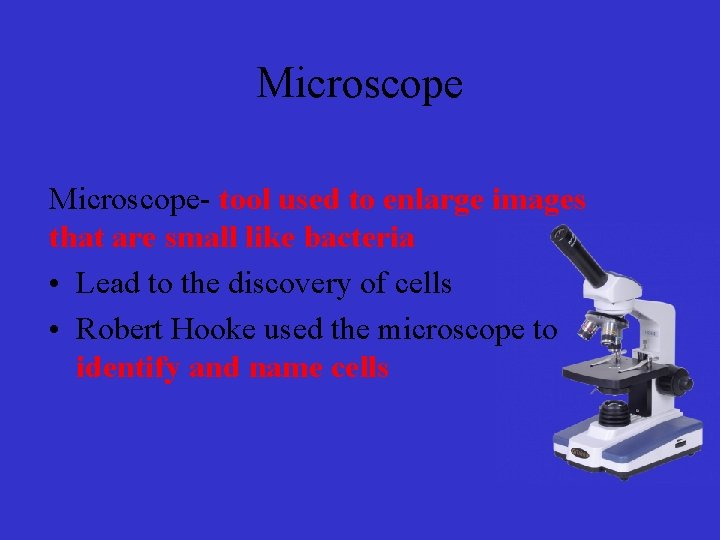 Microscope

Microscope- tool used to enlarge images that are small like bacteria

• Lead to the discovery of cells
• Robert Hooke used the microscope to identify and name cells